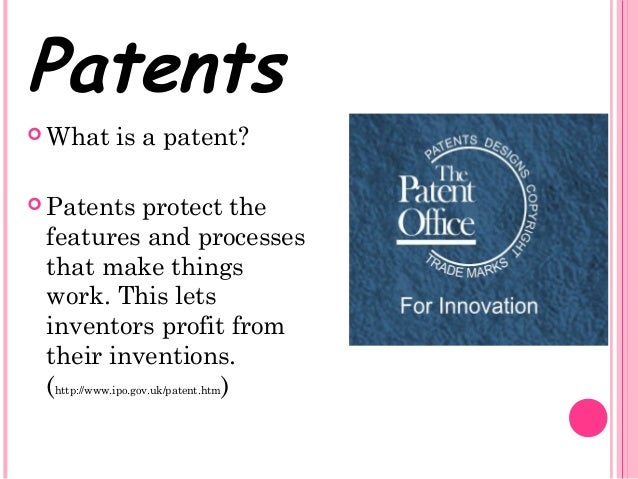 Patents

What is a patent?

Patents protect the features and processes that make things work. This lets inventors profit from their inventions. (http://www.ipo.gov.uk/patent.htm)

PATENTS DESIGNS COPYRIGHT TRADE MARKS
The Patent Office
For Innovation